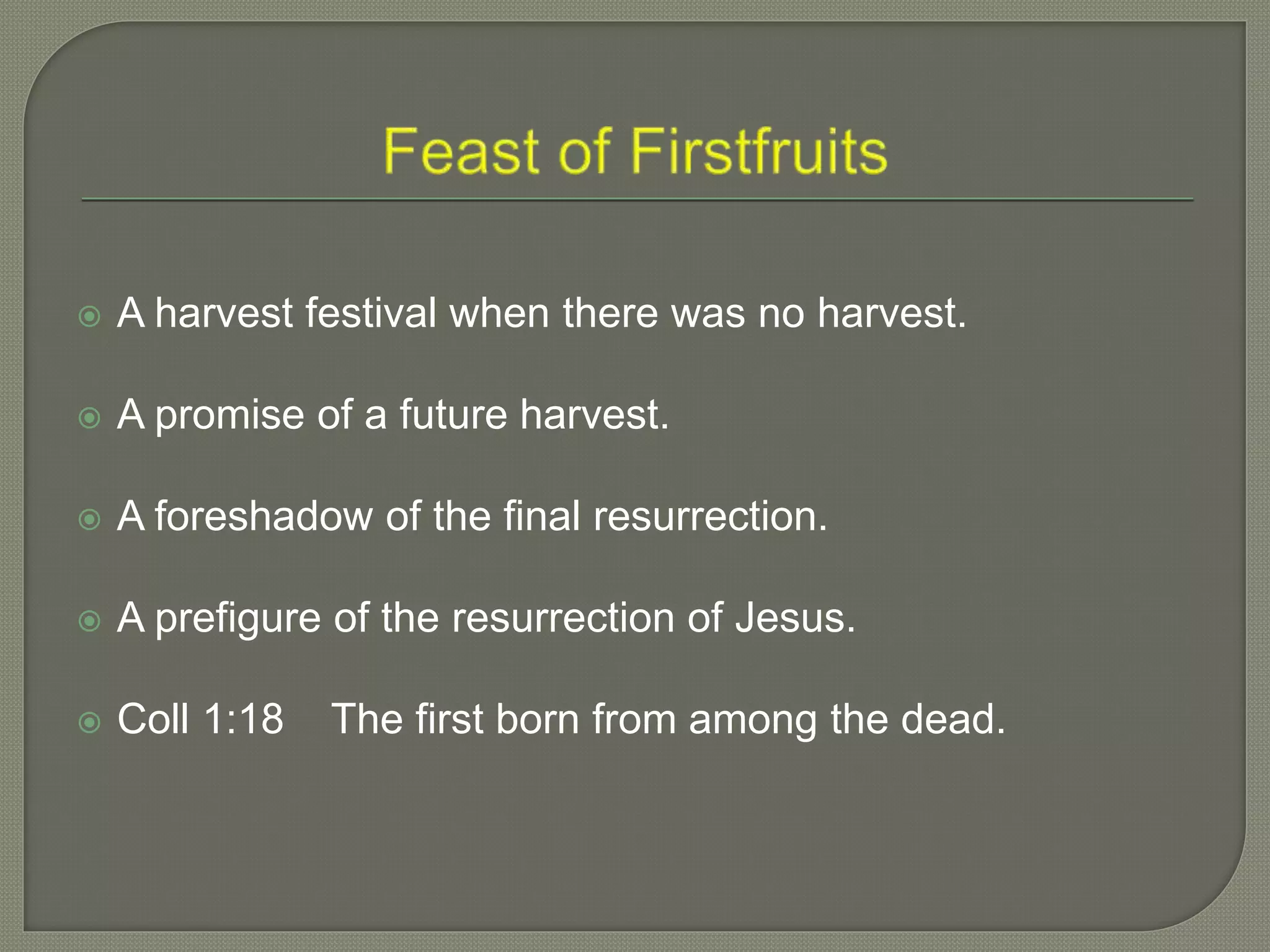 Feast of Firstfruits

A harvest festival when there was no harvest.

A promise of a future harvest.

A foreshadow of the final resurrection.

A prefigure of the resurrection of Jesus.

Coll 1:18 The first born from among the dead.